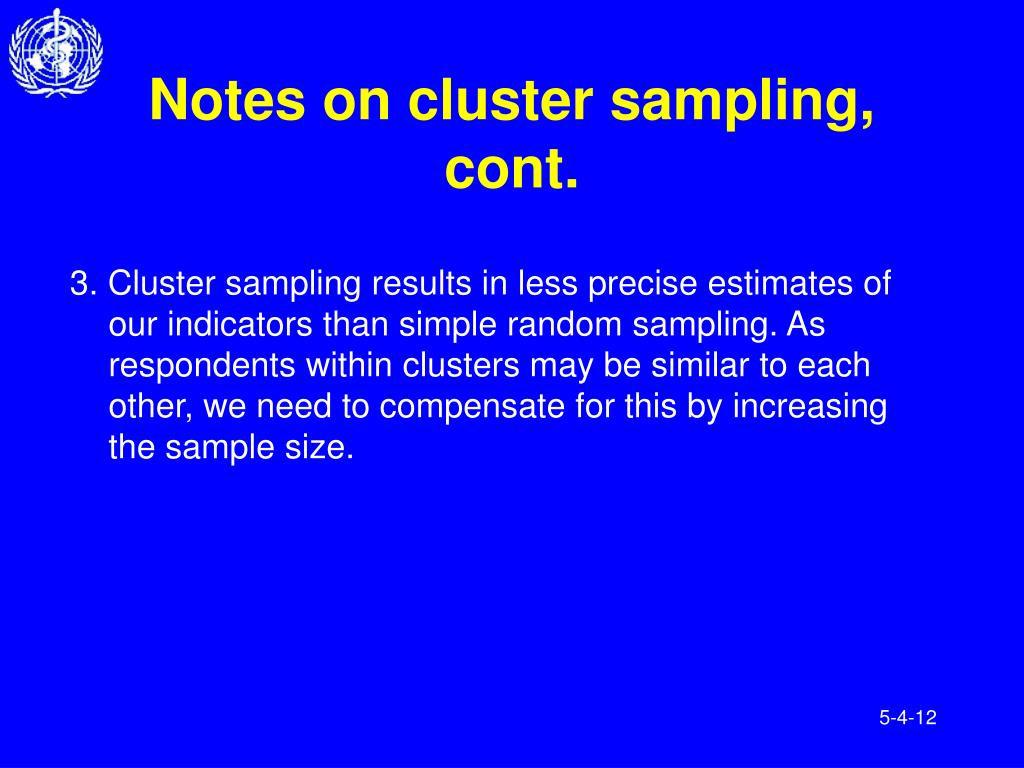 Notes on cluster sampling, cont.

3. Cluster sampling results in less precise estimates of our indicators than simple random sampling. As respondents within clusters may be similar to each other, we need to compensate for this by increasing the sample size.

5-4-12